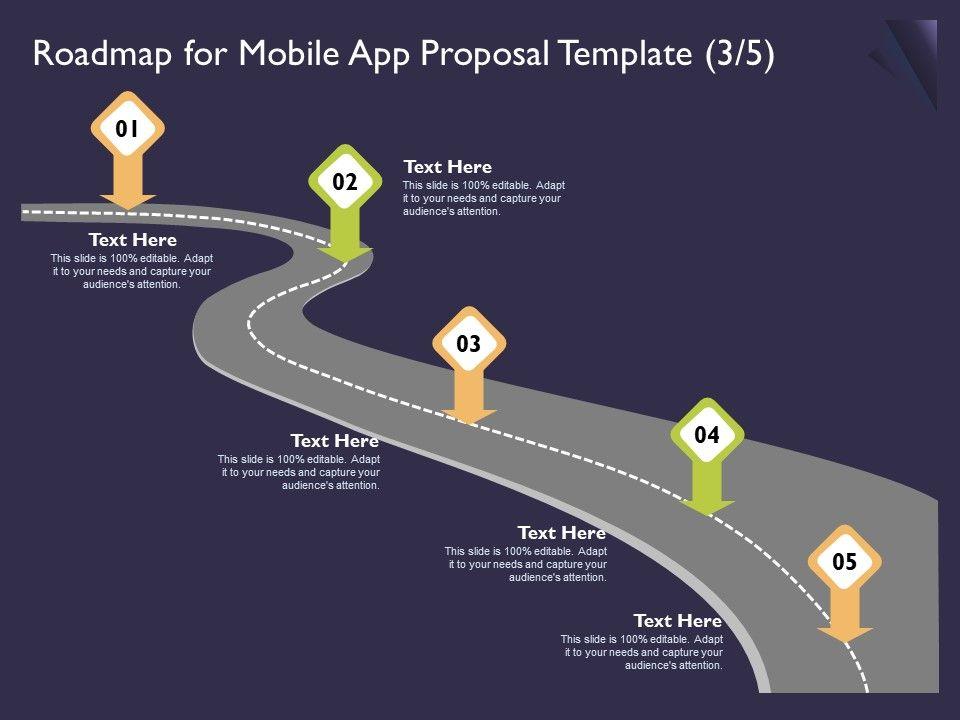 Roadmap for Mobile App Proposal Template (3/5)

01

Text Here
This slide is 100% editable. Adapt it to your needs and capture your audience's attention.

02

Text Here
This slide is 100% editable. Adapt it to your needs and capture your audience's attention.

03

Text Here
This slide is 100% editable. Adapt it to your needs and capture your audience's attention.

04

Text Here
This slide is 100% editable. Adapt it to your needs and capture your audience's attention.

05

Text Here
This slide is 100% editable. Adapt it to your needs and capture your audience's attention.